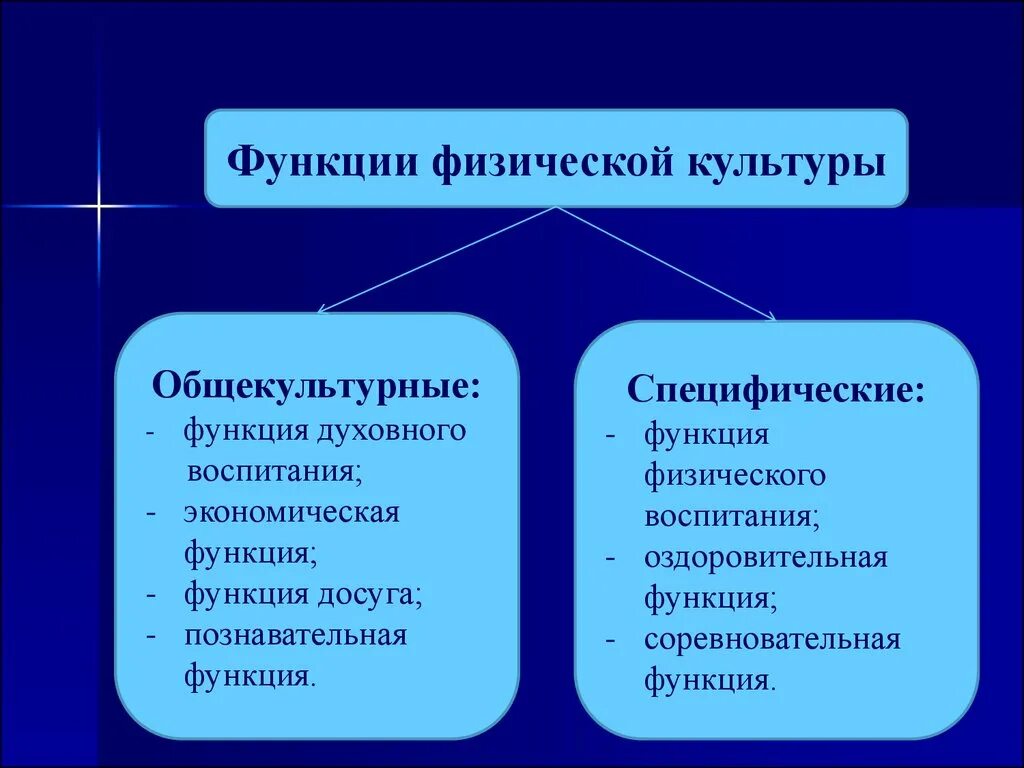 Функции физической культуры

Общекультурные:
- функция духовного воспитания;
- экономическая функция;
- функция досуга;
- познавательная функция.

Специфические:
- функция физического воспитания;
- оздоровительная функция;
- соревновательная функция.